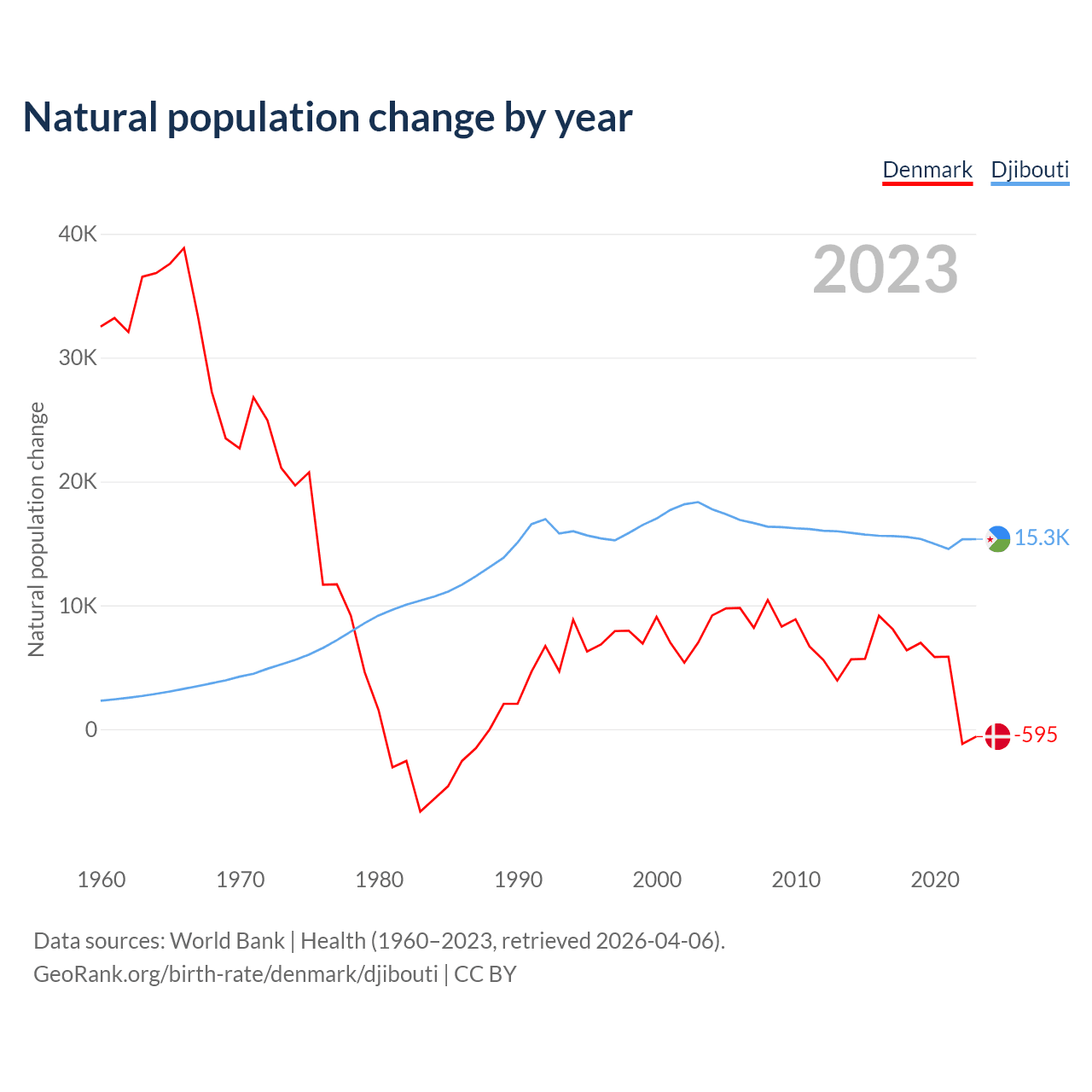 Natural population change by year

Denmark Djibouti

2023

Natural population change

40K
30K
20K
10K
0

15.3K
-595

1960 1970 1980 1990 2000 2010 2020

Data sources: World Bank | Health (1960–2023, retrieved 2026-04-06).
GeoRank.org/birth-rate/denmark/djibouti | CC BY